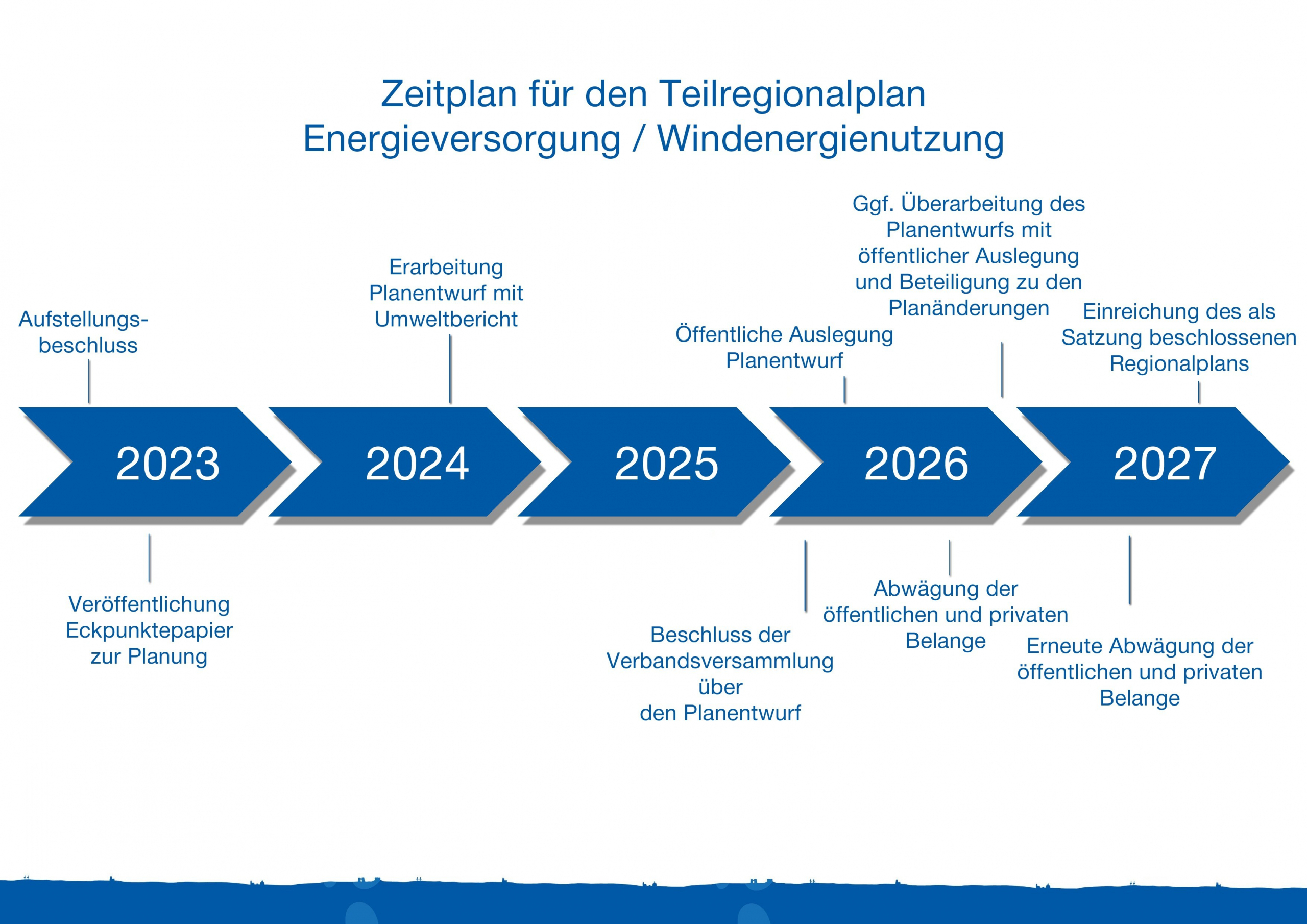 Zeitplan für den Teilregionalplan
Energieversorgung / Windenergienutzung

Aufstellungsbeschluss

Erarbeitung Planentwurf mit Umweltbericht

Öffentliche Auslegung Planentwurf

Ggf. Überarbeitung des Planentwurfs mit öffentlicher Auslegung und Beteiligung zu den Planänderungen

Einreichung des als Satzung beschlossenen Regionalplans

2023

2024

2025

2026

2027

Veröffentlichung Eckpunktepapier zur Planung

Beschluss der Verbandsversammlung über
den Planentwurf

Abwägung der öffentlichen und privaten Belange

Erneute Abwägung der öffentlichen und privaten Belange